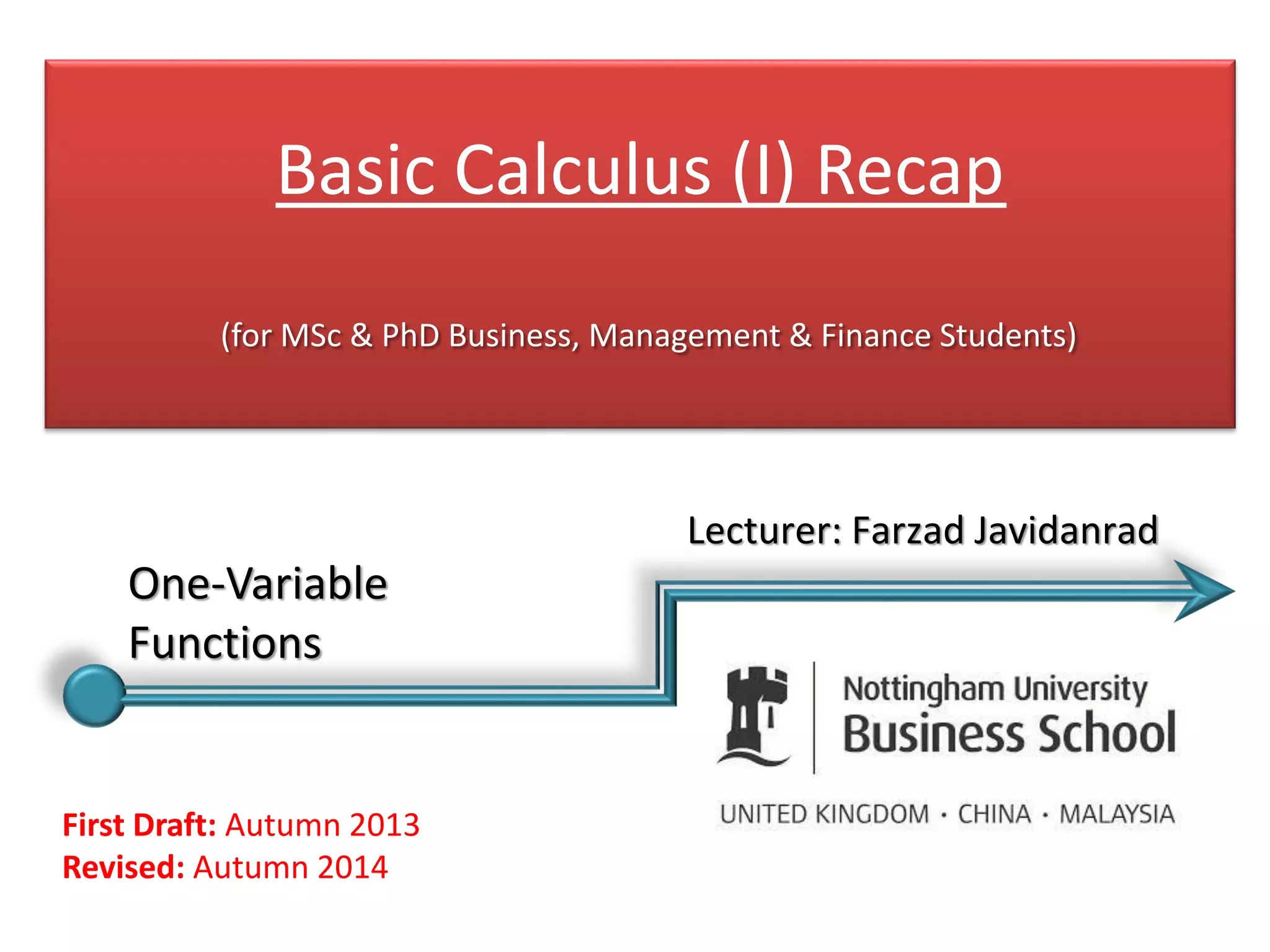 Basic Calculus (I) Recap

(for MSc & PhD Business, Management & Finance Students)

Lecturer: Farzad Javidanrad

One-Variable Functions

Nottingham University Business School

UNITED KINGDOM · CHINA · MALAYSIA

First Draft: Autumn 2013
Revised: Autumn 2014